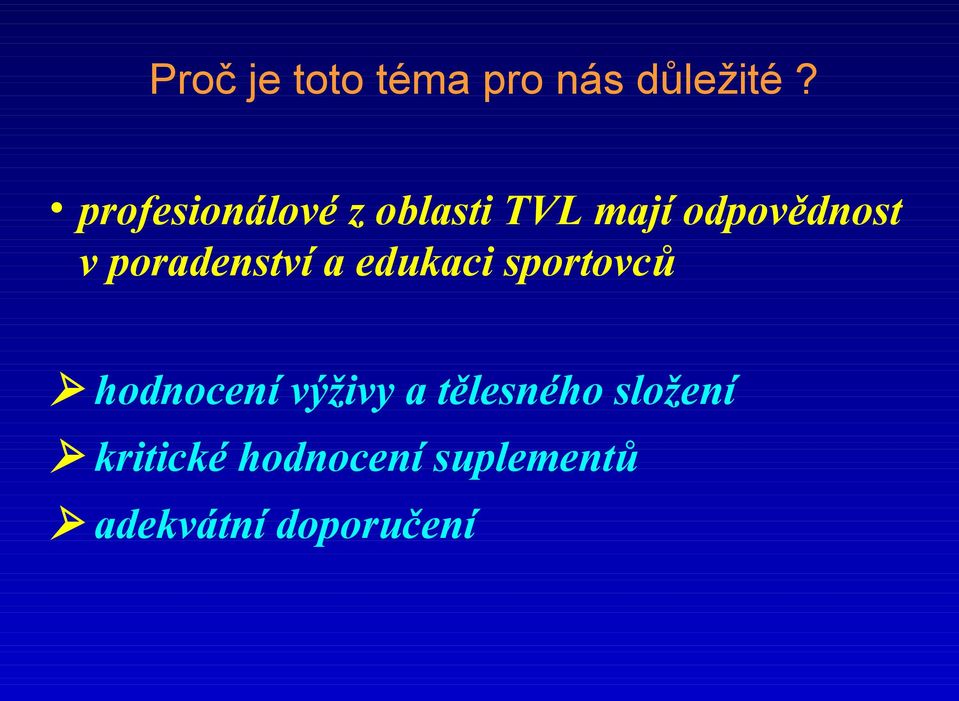 Proč je toto téma pro nás důležité ?

• profesionálové z oblasti TVL mají odpovědnost v poradenství a edukaci sportovců

➢ hodnocení výživy a tělesného složení
➢ kritické hodnocení suplementů
➢ adekvátní doporučení